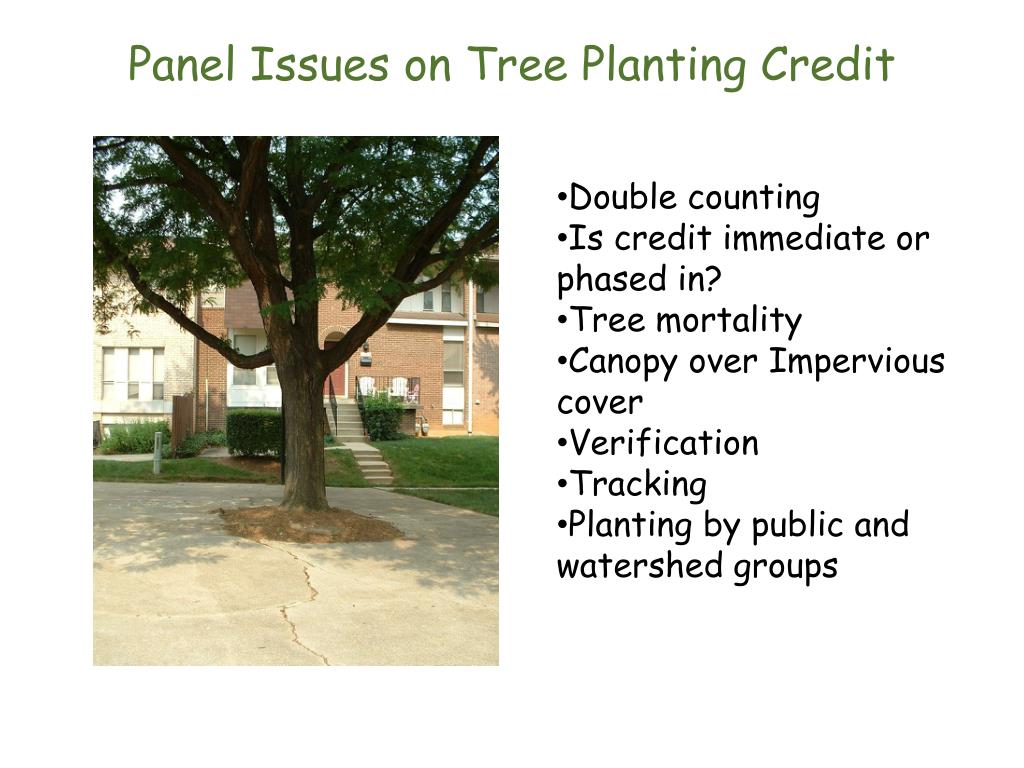 Panel Issues on Tree Planting Credit

•Double counting
•Is credit immediate or phased in?
•Tree mortality
•Canopy over Impervious cover
•Verification
•Tracking
•Planting by public and watershed groups